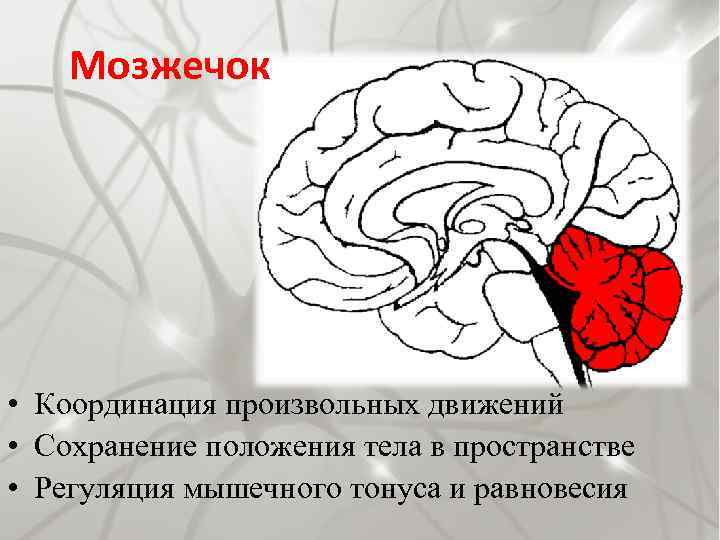 Мозжечок

• Координация произвольных движений
• Сохранение положения тела в пространстве
• Регуляция мышечного тонуса и равновесия